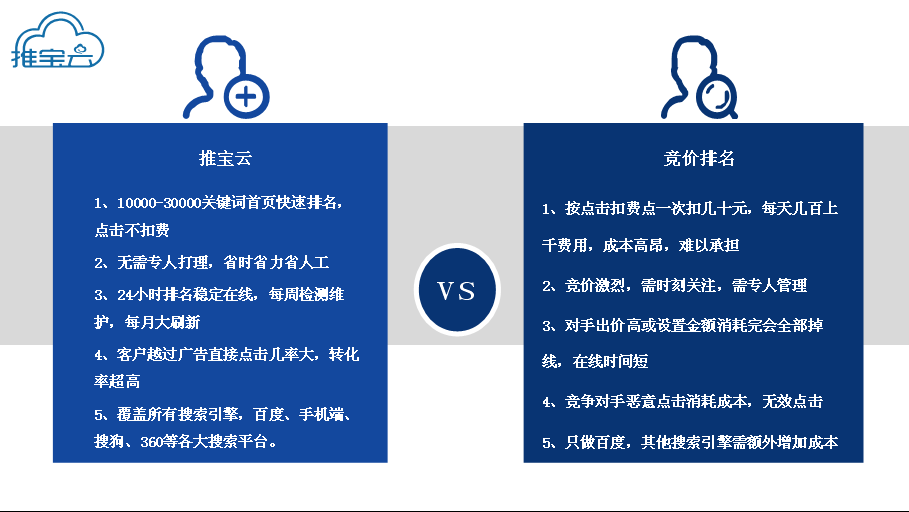 推宝云

推宝云

1、10000-30000关键词首页快速排名，点击不扣费

2、无需专人打理，省时省力省人工

3、24小时排名稳定在线，每周检测维护，每月大刷新

4、客户越过广告直接点击几率大，转化率超高

5、覆盖所有搜索引擎，百度、手机端、搜狗、360等各大搜索平台。

VS

竞价排名

1、按点击扣费点一次扣几十元，每天几百上千费用，成本高昂，难以承担

2、竞价激烈，需时刻关注，需专人管理

3、对手出价高或设置金额消耗完会全部掉线，在线时间短

4、竞争对手恶意点击消耗成本，无效点击

5、只做百度，其他搜索引擎需额外增加成本